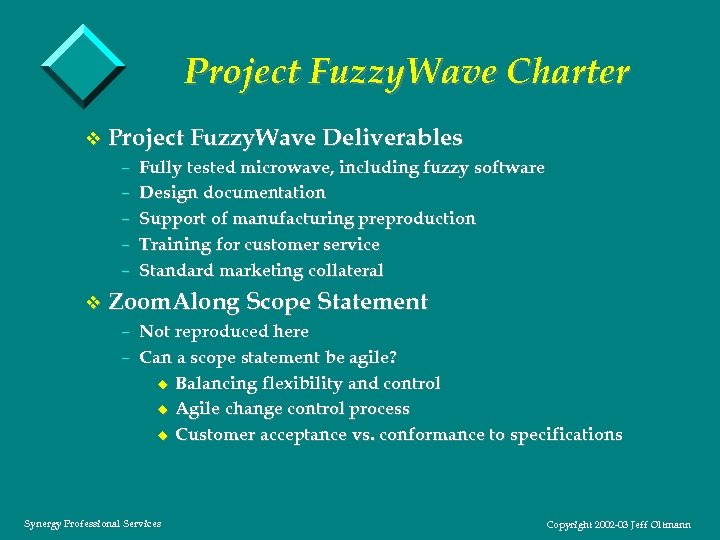 Project FuzzyWave Charter

❖ Project FuzzyWave Deliverables
– Fully tested microwave, including fuzzy software
– Design documentation
– Support of manufacturing preproduction
– Training for customer service
– Standard marketing collateral

❖ ZoomAlong Scope Statement
– Not reproduced here
– Can a scope statement be agile?
◆ Balancing flexibility and control
◆ Agile change control process
◆ Customer acceptance vs. conformance to specifications

Synergy Professional Services

Copyright 2002-03 Jeff Oltmann